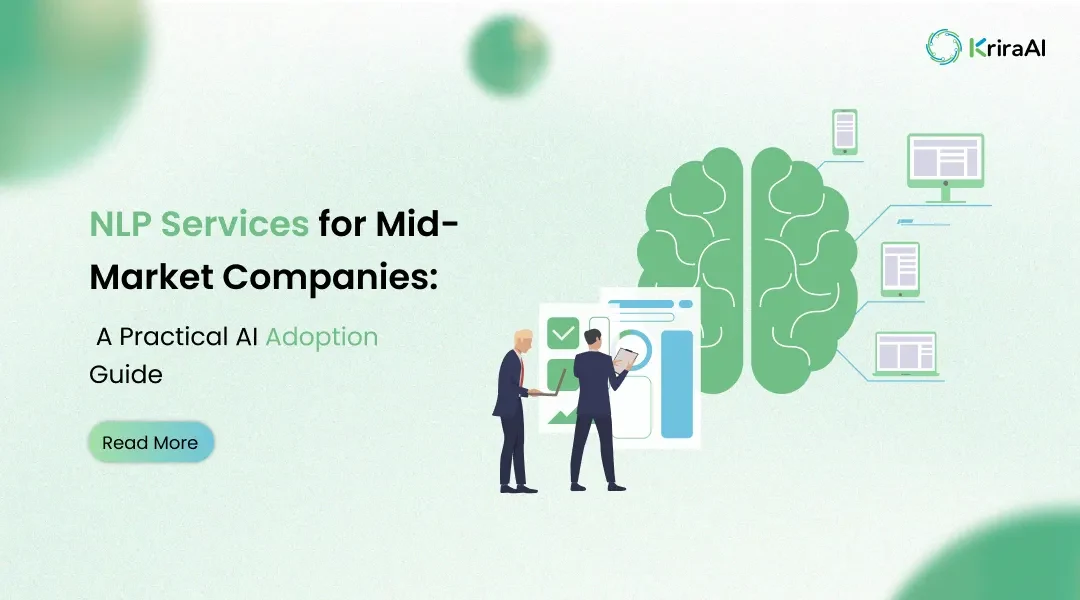 KriraAI

NLP Services for Mid-Market Companies:

A Practical AI Adoption Guide

Read More